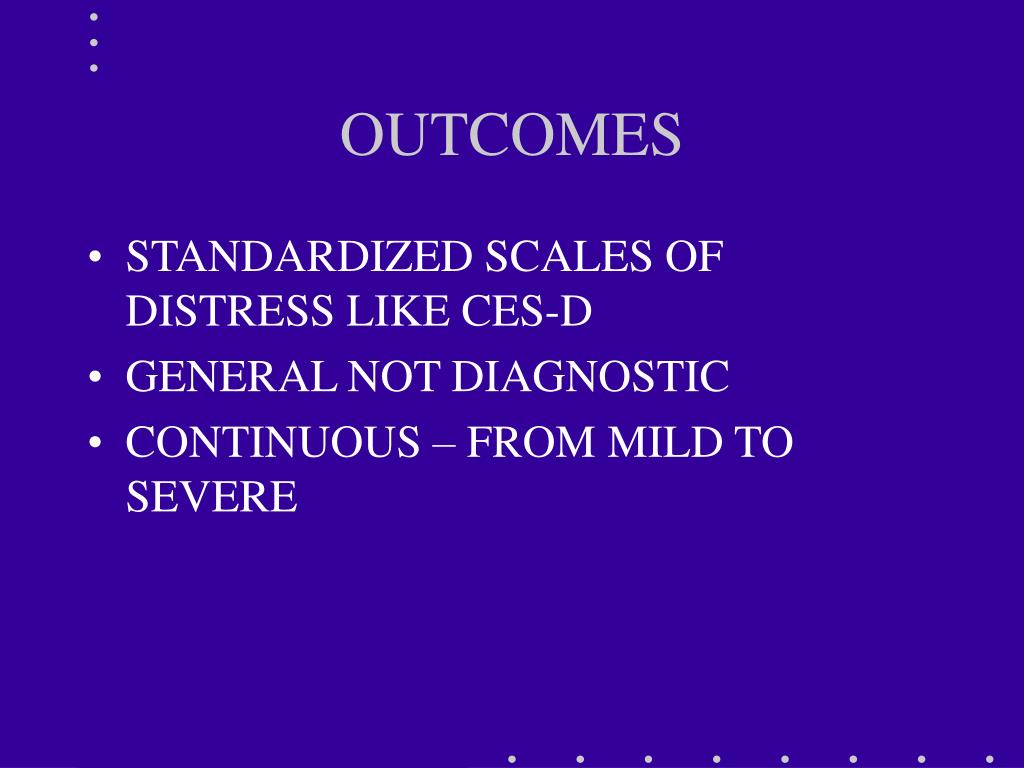 OUTCOMES

• STANDARDIZED SCALES OF DISTRESS LIKE CES-D
• GENERAL NOT DIAGNOSTIC
• CONTINUOUS – FROM MILD TO SEVERE